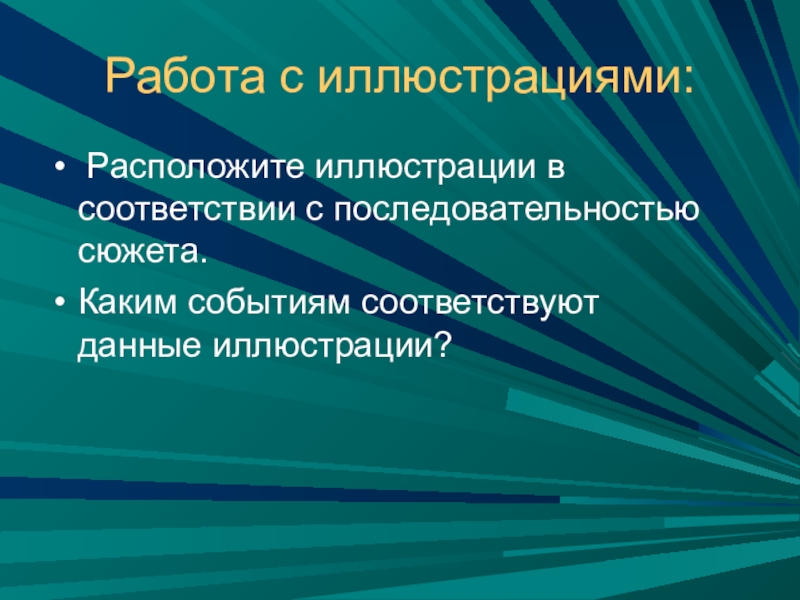 Работа с иллюстрациями:

• Расположите иллюстрации в соответствии с последовательностью сюжета.

• Каким событиям соответствуют данные иллюстрации?